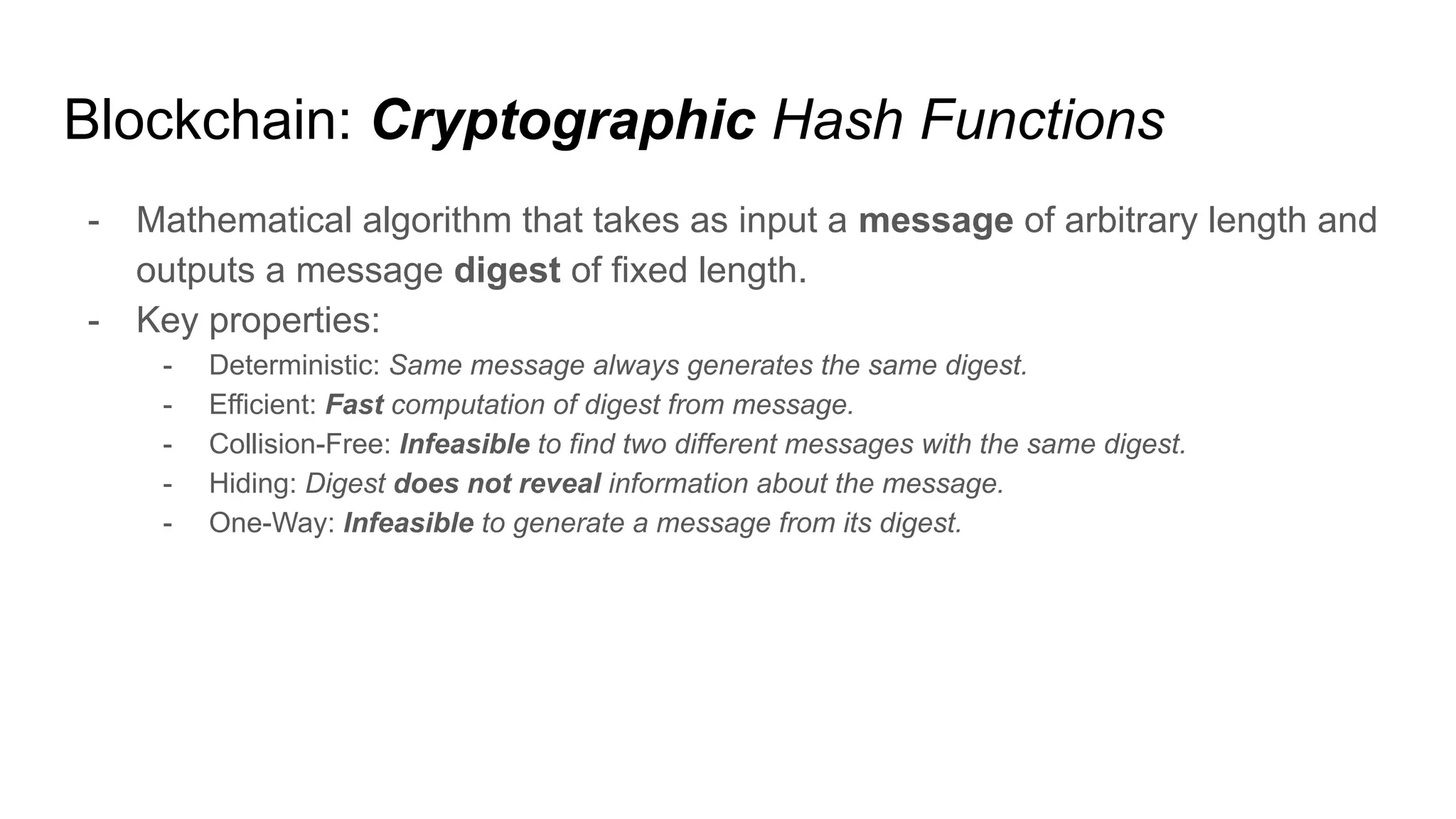 Blockchain: Cryptographic Hash Functions

- Mathematical algorithm that takes as input a message of arbitrary length and outputs a message digest of fixed length.
- Key properties:
  - Deterministic: Same message always generates the same digest.
  - Efficient: Fast computation of digest from message.
  - Collision-Free: Infeasible to find two different messages with the same digest.
  - Hiding: Digest does not reveal information about the message.
  - One-Way: Infeasible to generate a message from its digest.